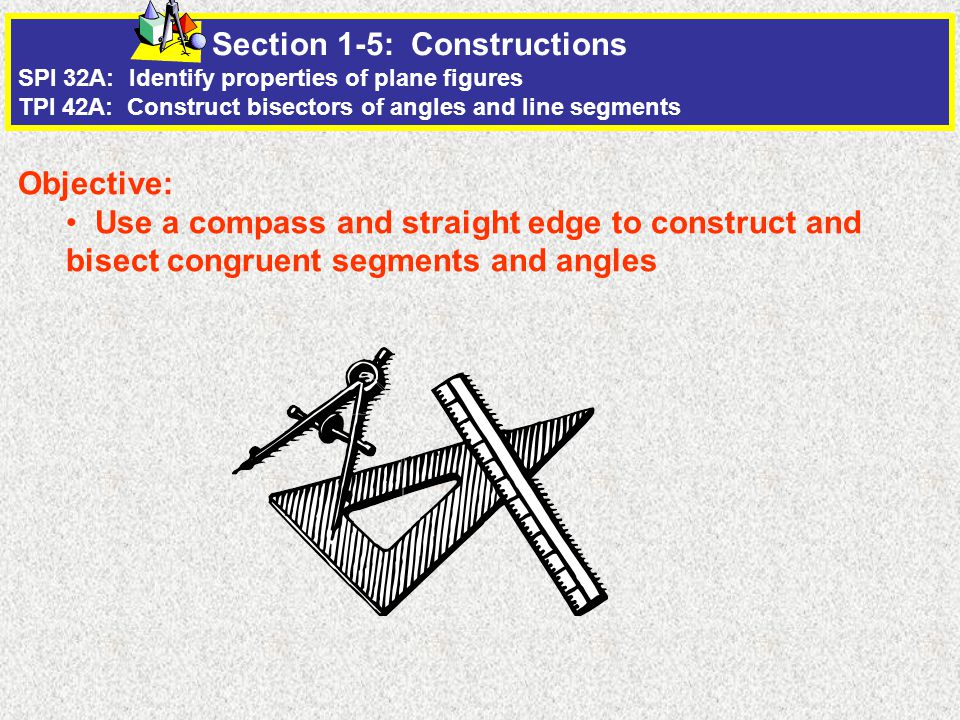 Section 1-5: Constructions
SPI 32A: Identify properties of plane figures
TPI 42A: Construct bisectors of angles and line segments

Objective:
• Use a compass and straight edge to construct and bisect congruent segments and angles